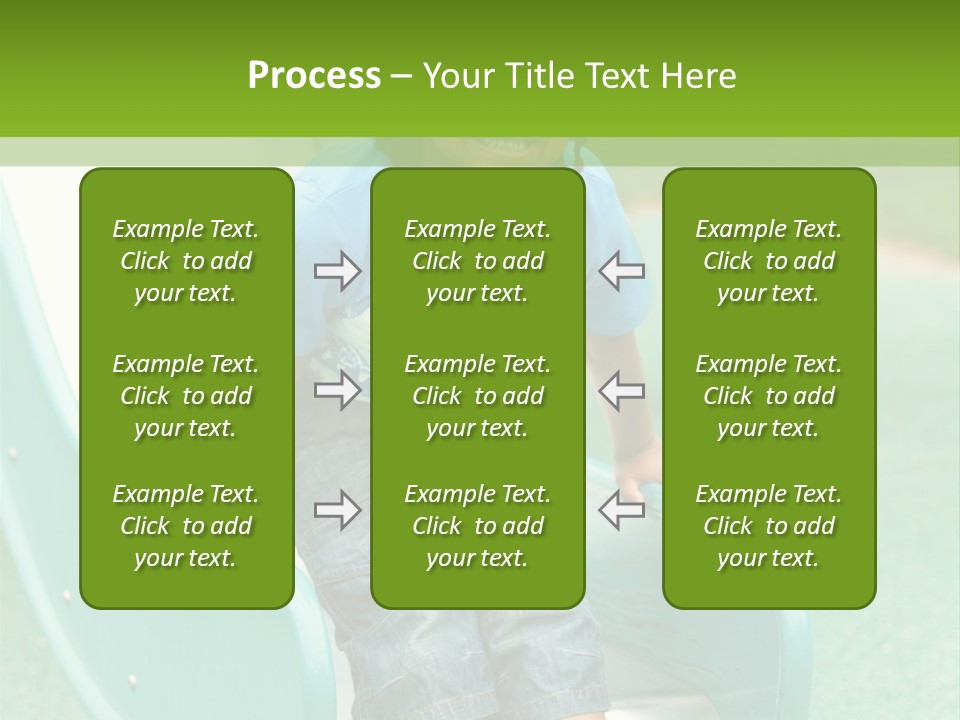 Process – Your Title Text Here

Example Text. Click to add your text.

Example Text. Click to add your text.

Example Text. Click to add your text.

Example Text. Click to add your text.

Example Text. Click to add your text.

Example Text. Click to add your text.

Example Text. Click to add your text.

Example Text. Click to add your text.

Example Text. Click to add your text.